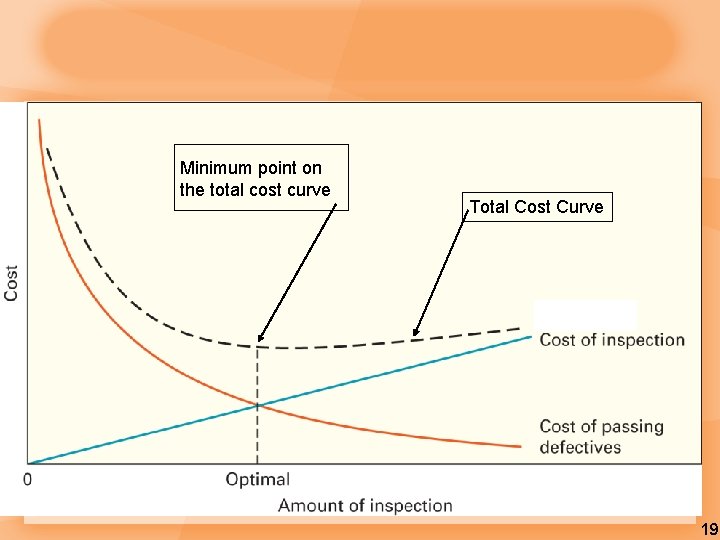 Minimum point on the total cost curve

Total Cost Curve

Cost

Cost of inspection

Cost of passing defectives

0

Optimal

Amount of inspection

19